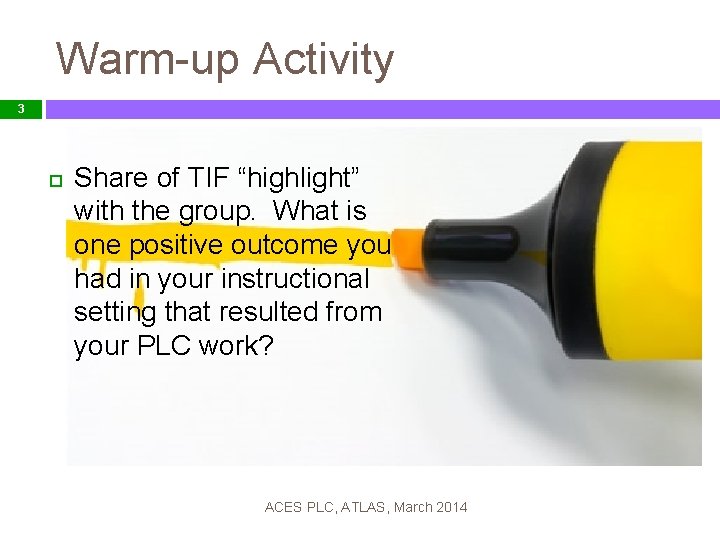 Warm-up Activity

3

Share of TIF “highlight” with the group. What is one positive outcome you had in your instructional setting that resulted from your PLC work?

ACES PLC, ATLAS, March 2014